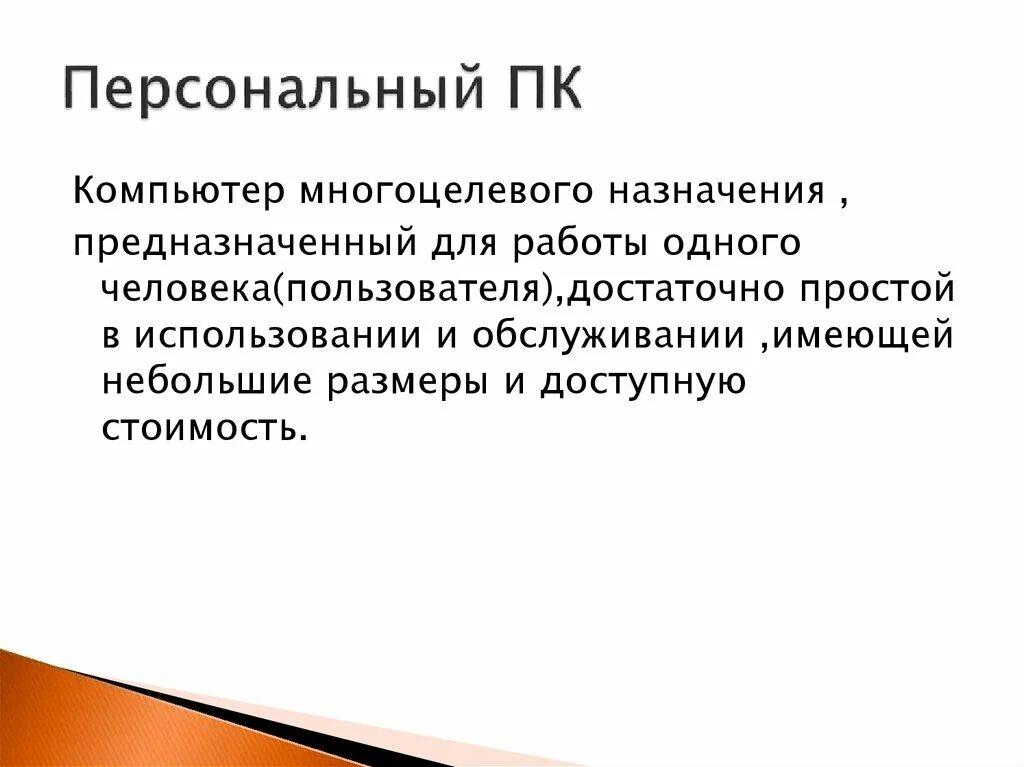 Персональный ПК

Компьютер многоцелевого назначения ,

предназначенный для работы одного человека(пользователя),достаточно простой в использовании и обслуживании ,имеющей небольшие размеры и доступную стоимость.